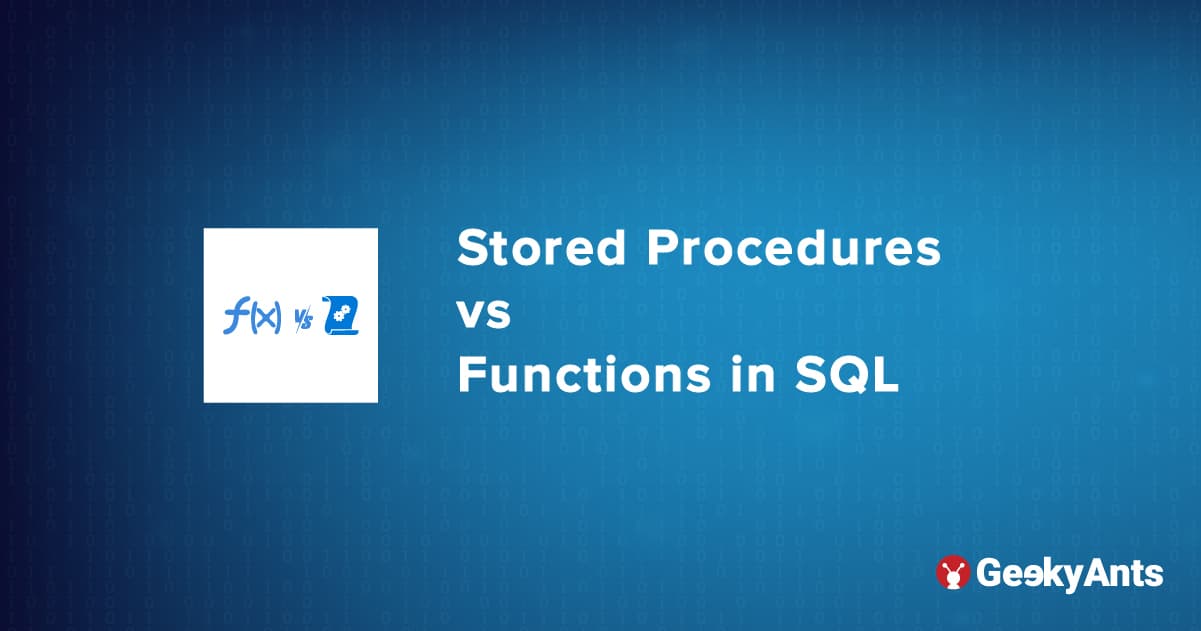 $f(x)$ vs

Stored Procedures
vs
Functions in SQL

GeekyAnts